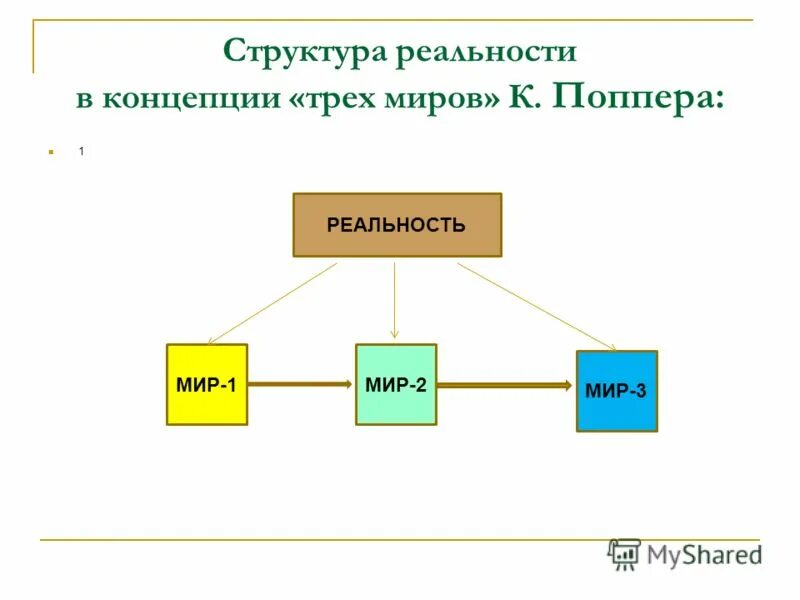 Структура реальности в концепции «трех миров» К. Поппера:

1

РЕАЛЬНОСТЬ

МИР-1

МИР-2

МИР-3

MyShared